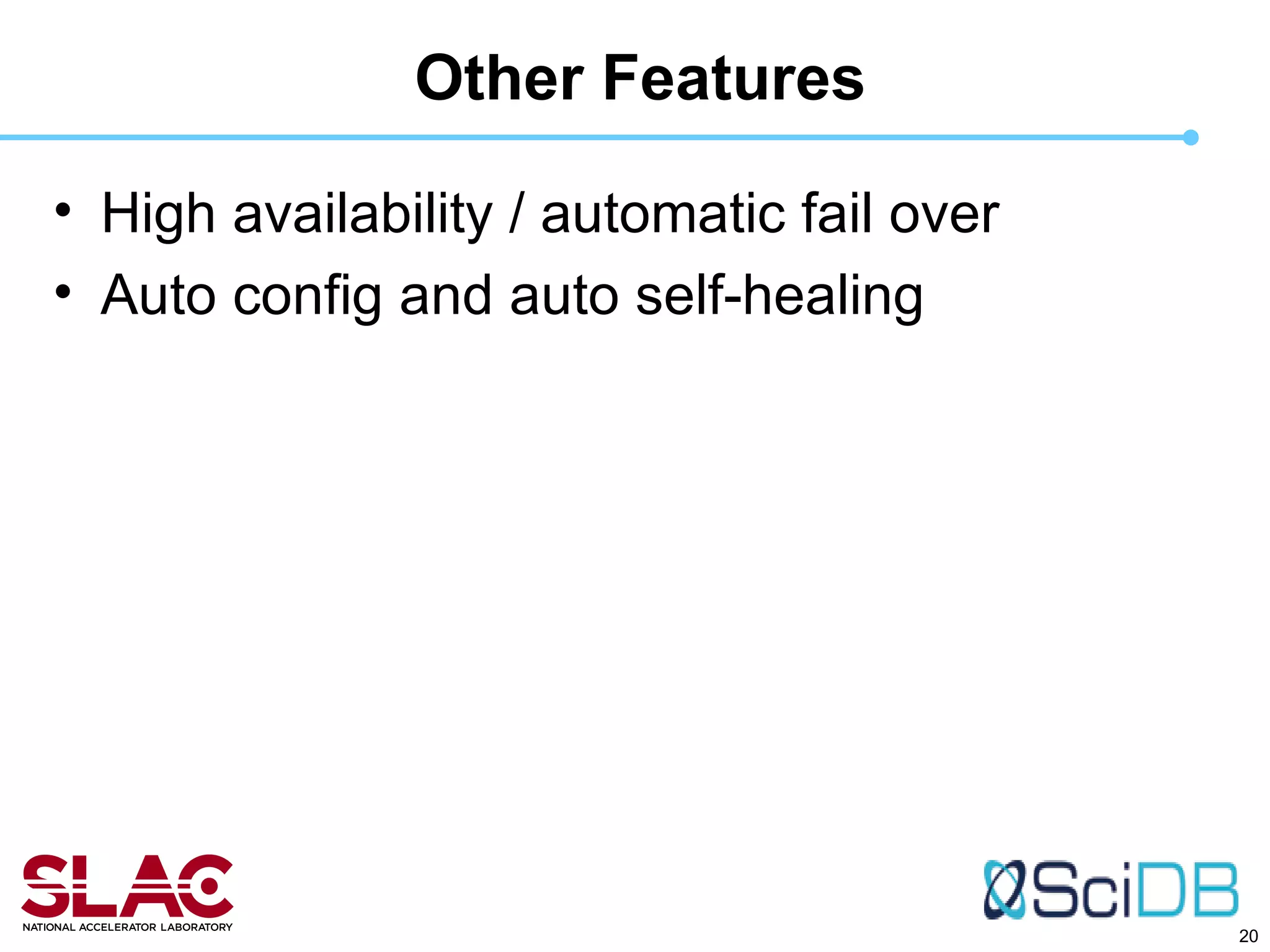 Other Features

• High availability / automatic fail over
• Auto config and auto self-healing

SLAC
NATIONAL ACCELERATOR LABORATORY

SciDB

20